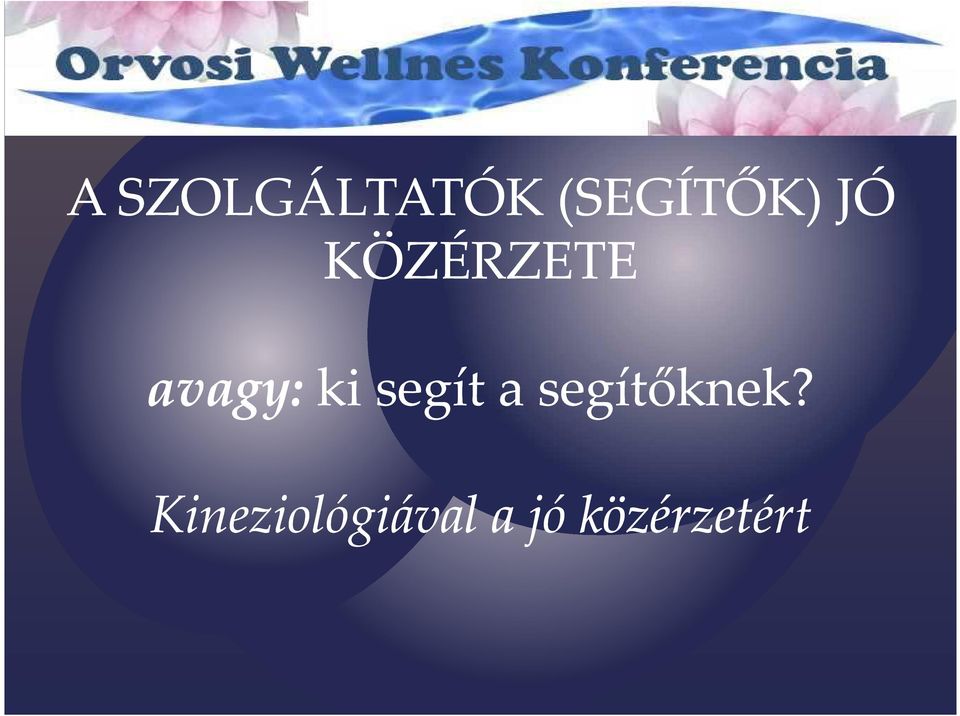 Orvosi Wellnes Konferencia

A SZOLGÁLTATÓK (SEGÍTŐK) JÓ KÖZÉRZETE

avagy: ki segít a segítőknek?

Kineziológiával a jó közérzetért